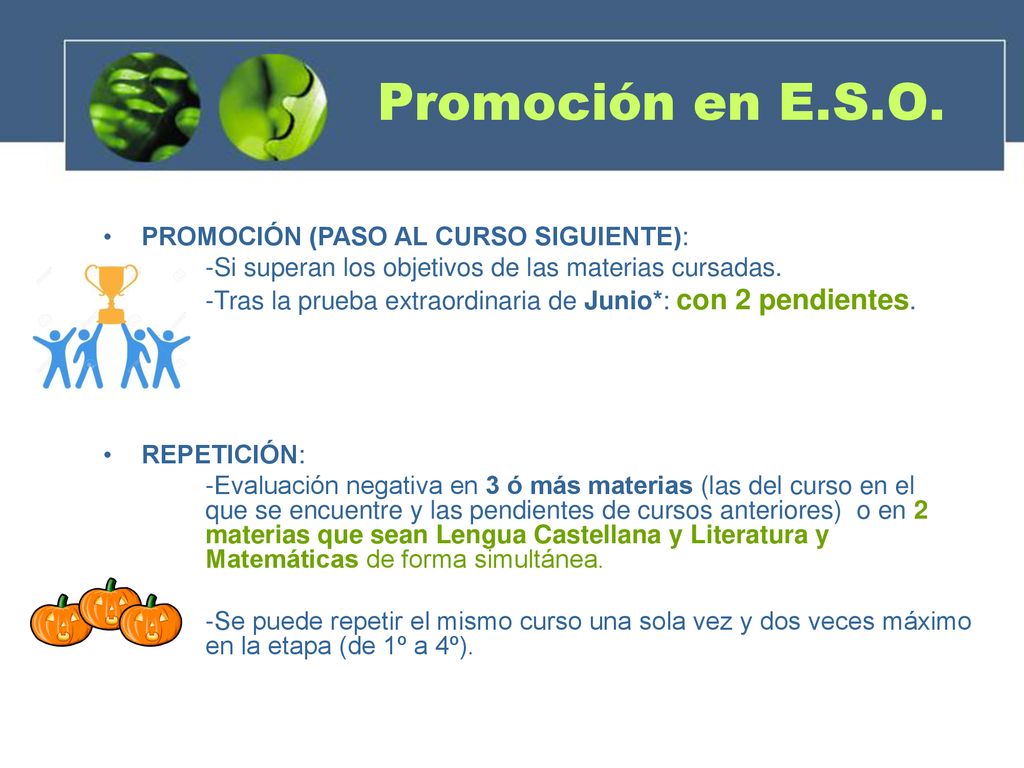 Promoción en E.S.O.

• PROMOCIÓN (PASO AL CURSO SIGUIENTE):
-Si superan los objetivos de las materias cursadas.
-Tras la prueba extraordinaria de Junio*: con 2 pendientes.

• REPETICIÓN:
-Evaluación negativa en 3 ó más materias (las del curso en el que se encuentre y las pendientes de cursos anteriores) o en 2 materias que sean Lengua Castellana y Literatura y Matemáticas de forma simultánea.

-Se puede repetir el mismo curso una sola vez y dos veces máximo en la etapa (de 1º a 4º).